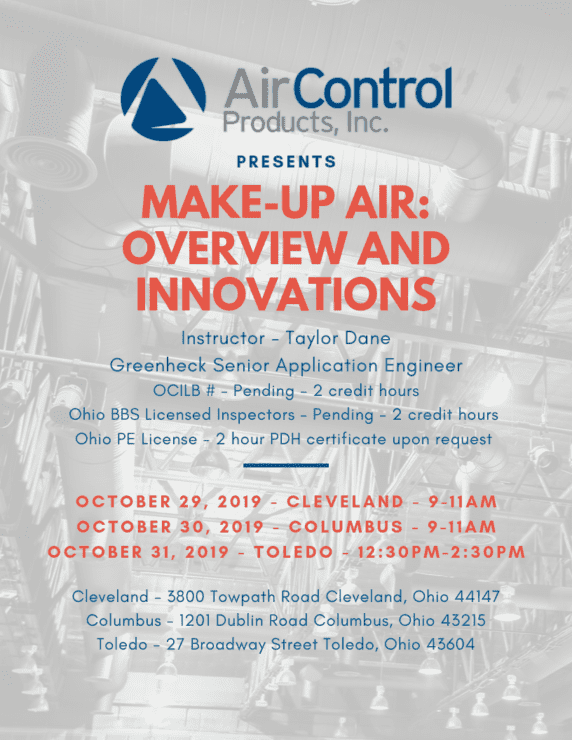 AirControl
Products, Inc.

PRESENTS

MAKE-UP AIR: OVERVIEW AND INNOVATIONS

Instructor - Taylor Dane
Greenheck Senior Application Engineer
OCILB # - Pending - 2 credit hours
Ohio BBS Licensed Inspectors - Pending - 2 credit hours
Ohio PE License - 2 hour PDH certificate upon request

OCTOBER 29, 2019 - CLEVELAND - 9-11AM
OCTOBER 30, 2019 - COLUMBUS - 9-11AM
OCTOBER 31, 2019 - TOLEDO - 12:30PM-2:30PM

Cleveland - 3800 Towpath Road Cleveland, Ohio 44147
Columbus - 1201 Dublin Road Columbus, Ohio 43215
Toledo - 27 Broadway Street Toledo, Ohio 43604